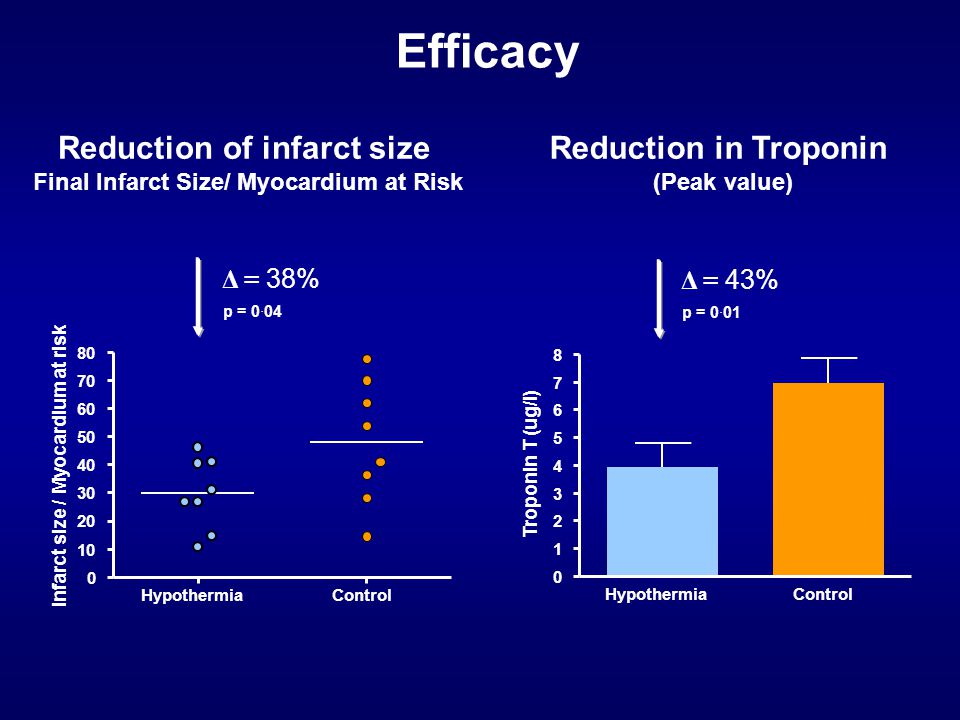 Efficacy

Reduction of infarct size
Final Infarct Size/ Myocardium at Risk

$\Delta = 38\%$
p = 0·04

Infarct size / Myocardium at risk
80
70
60
50
40
30
20
10
0
Hypothermia
Control

Reduction in Troponin
(Peak value)

$\Delta = 43\%$
p = 0·01

Troponin T (ug/l)
8
7
6
5
4
3
2
1
0
Hypothermia
Control